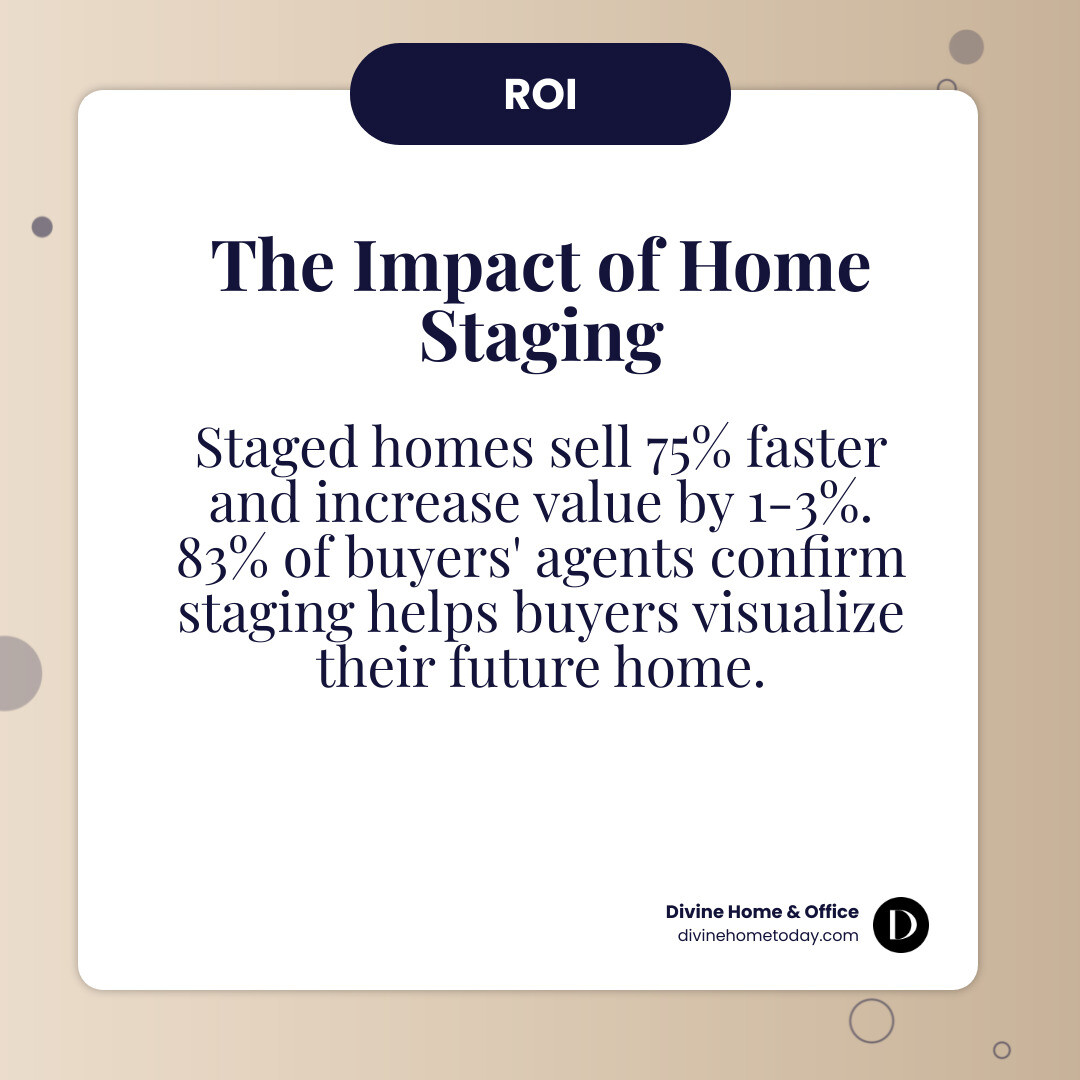 ROI

The Impact of Home Staging

Staged homes sell 75% faster and increase value by 1-3%. 83% of buyers' agents confirm staging helps buyers visualize their future home.

Divine Home & Office
divinehometoday.com

D